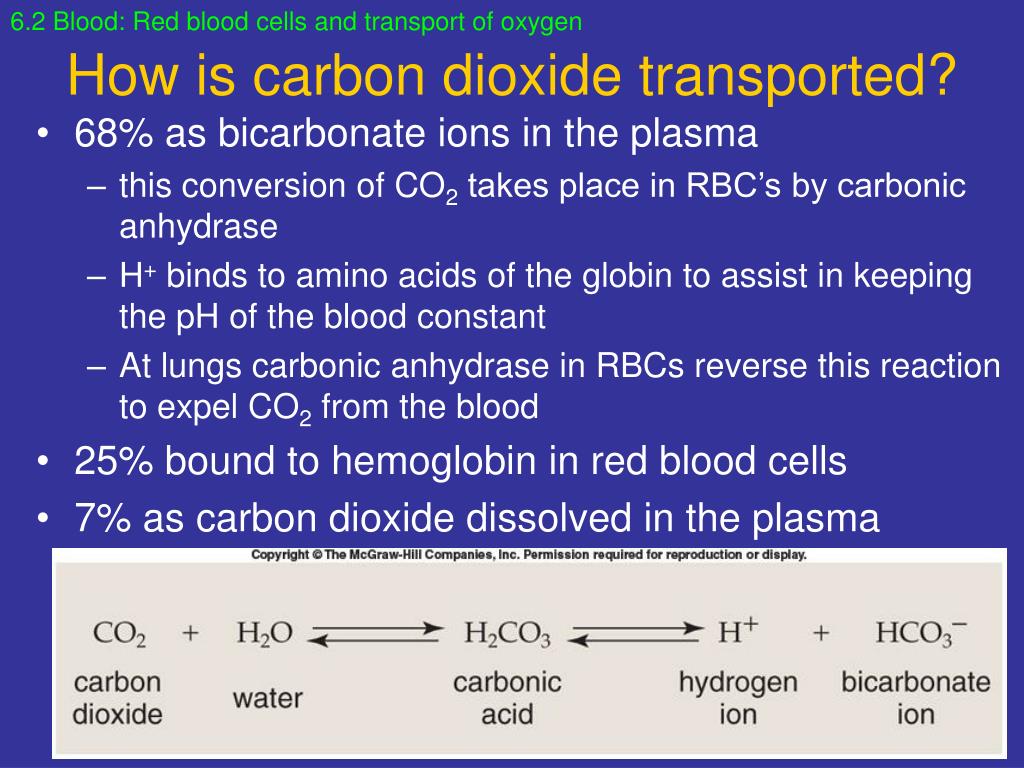 6.2 Blood: Red blood cells and transport of oxygen

How is carbon dioxide transported?

• 68% as bicarbonate ions in the plasma
– this conversion of $CO_2$ takes place in RBC's by carbonic anhydrase
– $H^+$ binds to amino acids of the globin to assist in keeping the pH of the blood constant
– At lungs carbonic anhydrase in RBCs reverse this reaction to expel $CO_2$ from the blood
• 25% bound to hemoglobin in red blood cells
• 7% as carbon dioxide dissolved in the plasma

Copyright © The McGraw-Hill Companies, Inc. Permission required for reproduction or display.

$CO_2 + H_2O \rightleftharpoons H_2CO_3 \rightleftharpoons H^+ + HCO_3^-$

carbon dioxide

water

carbonic acid

hydrogen ion

bicarbonate ion